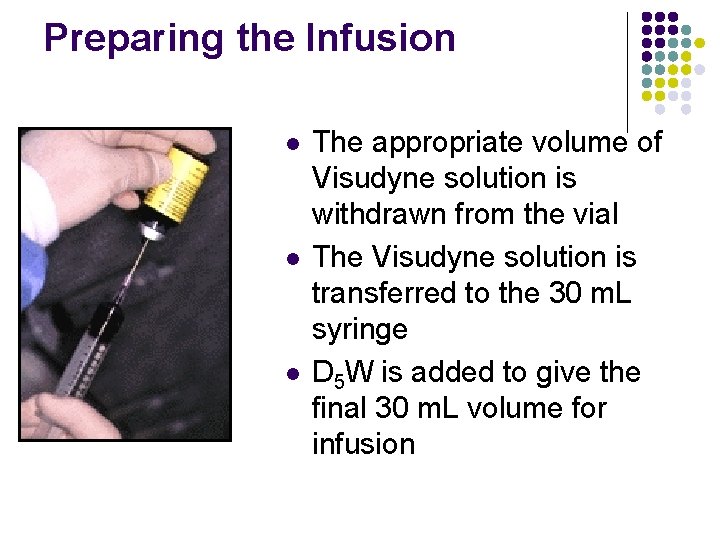 Preparing the Infusion

- The appropriate volume of Visudyne solution is withdrawn from the vial
- The Visudyne solution is transferred to the 30 mL syringe
- $D_5W$ is added to give the final 30 mL volume for infusion